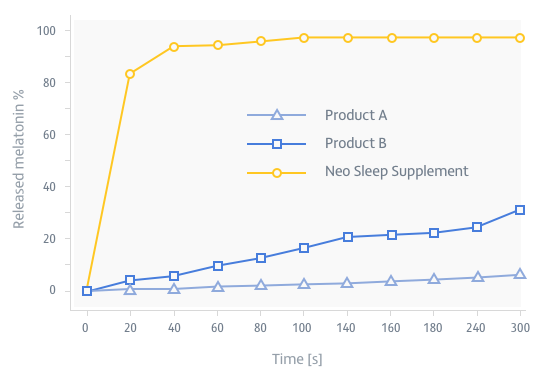 Released melatonin %

100
80
60
40
20
0

Product A
Product B
Neo Sleep Supplement

0 20 40 60 80 100 140 160 180 240 300

Time [s]